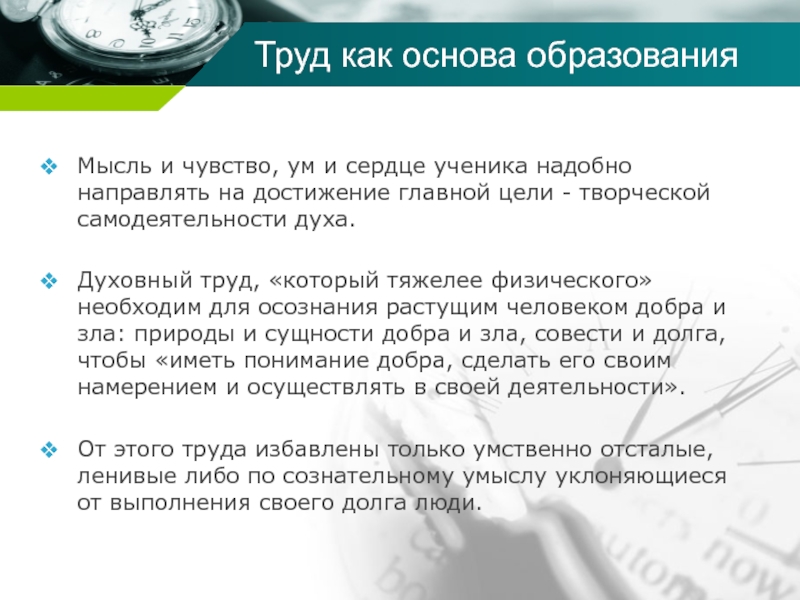 Труд как основа образования

Мысль и чувство, ум и сердце ученика надобно направлять на достижение главной цели - творческой самодеятельности духа.

Духовный труд, «который тяжелее физического» необходим для осознания растущим человеком добра и зла: природы и сущности добра и зла, совести и долга, чтобы «иметь понимание добра, сделать его своим намерением и осуществлять в своей деятельности».

От этого труда избавлены только умственно отсталые, ленивые либо по сознательному умыслу уклоняющиеся от выполнения своего долга люди.